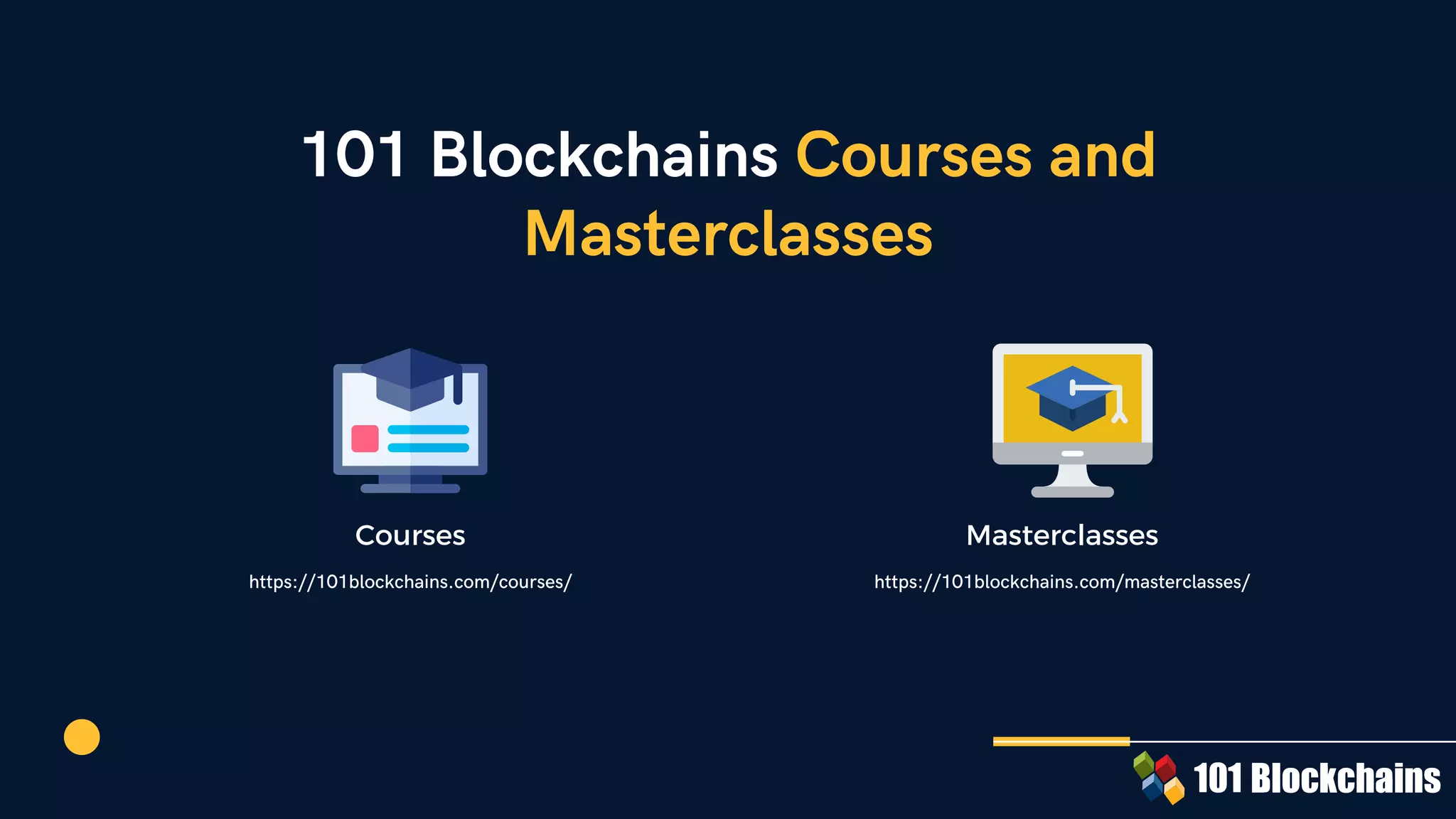 101 Blockchains Courses and Masterclasses

Courses

https://101blockchains.com/courses/

Masterclasses

https://101blockchains.com/masterclasses/

101 Blockchains